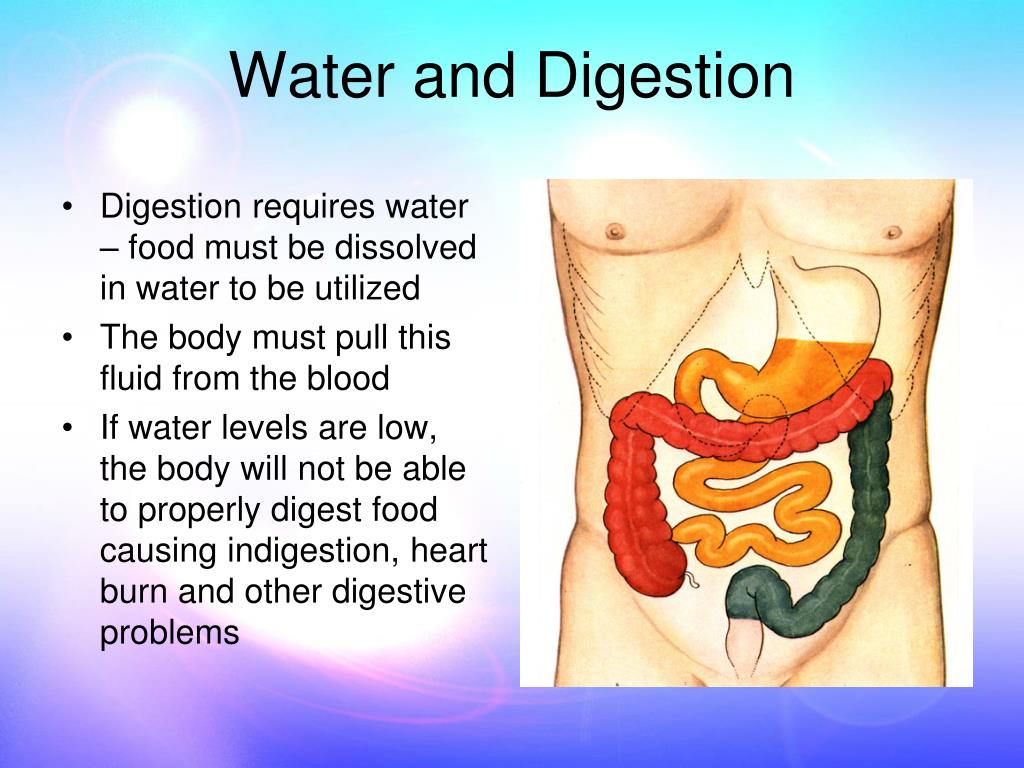 Water and Digestion

• Digestion requires water – food must be dissolved in water to be utilized
• The body must pull this fluid from the blood
• If water levels are low, the body will not be able to properly digest food causing indigestion, heart burn and other digestive problems